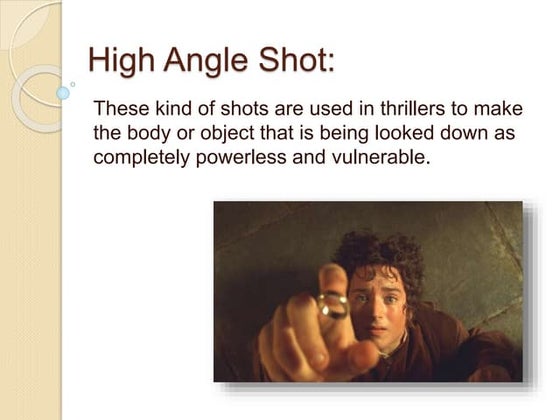 High Angle Shot:

These kind of shots are used in thrillers to make the body or object that is being looked down as completely powerless and vulnerable.